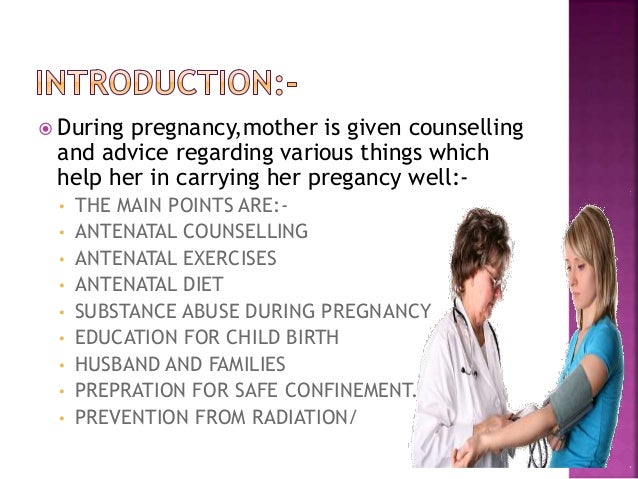 INTRODUCTION:-

During pregnancy,mother is given counselling and advice regarding various things which help her in carrying her pregancy well:-

- THE MAIN POINTS ARE:-
- ANTENATAL COUNSELLING
- ANTENATAL EXERCISES
- ANTENATAL DIET
- SUBSTANCE ABUSE DURING PREGNANCY
- EDUCATION FOR CHILD BIRTH
- HUSBAND AND FAMILIES
- PREPRATION FOR SAFE CONFINEMENT.
- PREVENTION FROM RADIATION/